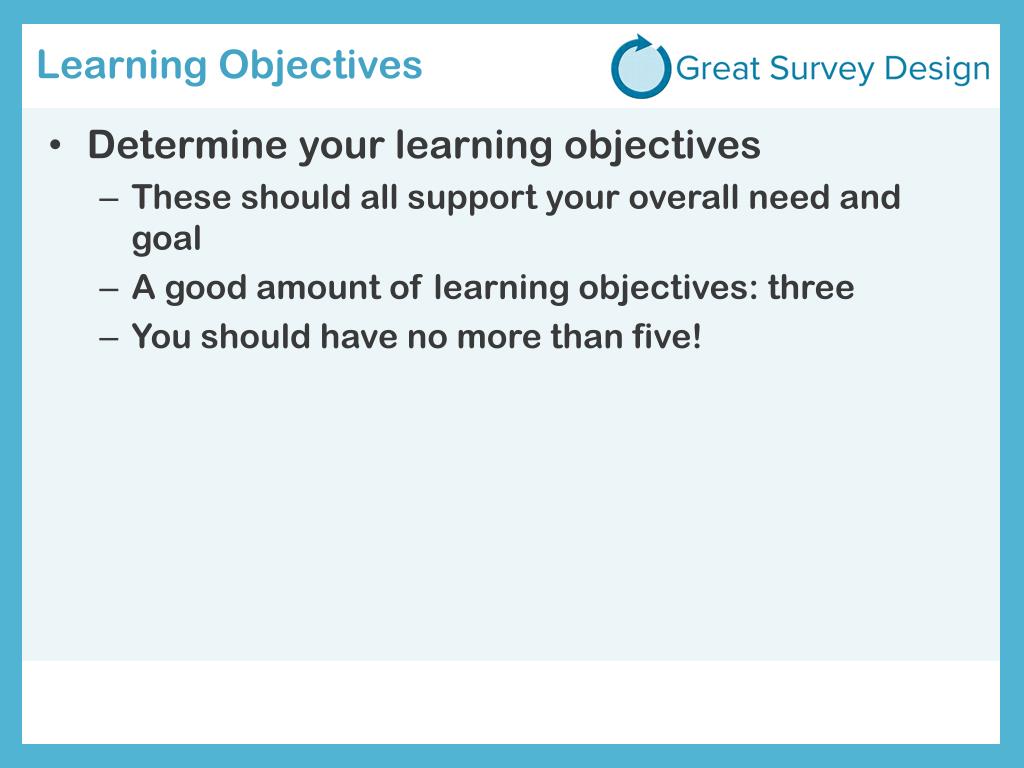 Learning Objectives

Great Survey Design

• Determine your learning objectives
  – These should all support your overall need and goal
  – A good amount of learning objectives: three
  – You should have no more than five!